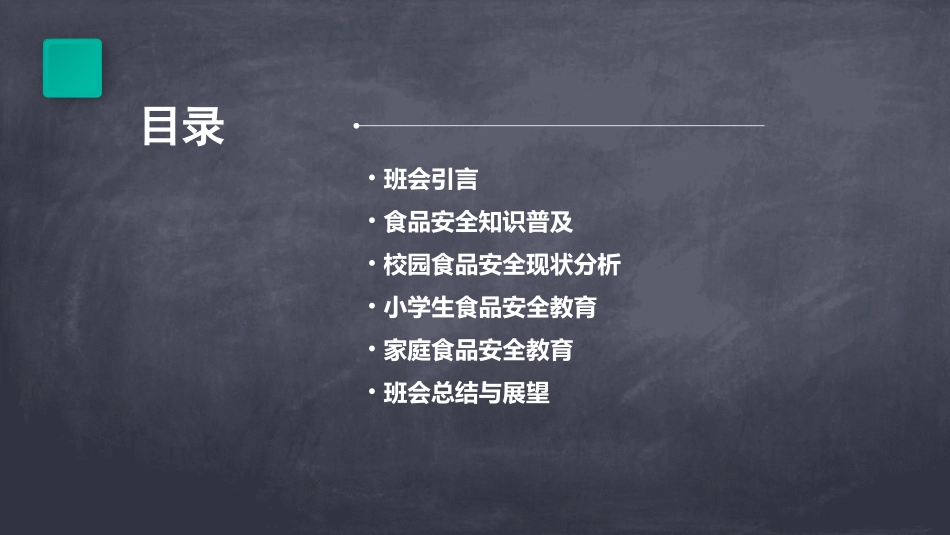 目录

• 班会引言
• 食品安全知识普及
• 校园食品安全现状分析
• 小学生食品安全教育
• 家庭食品安全教育
• 班会总结与展望